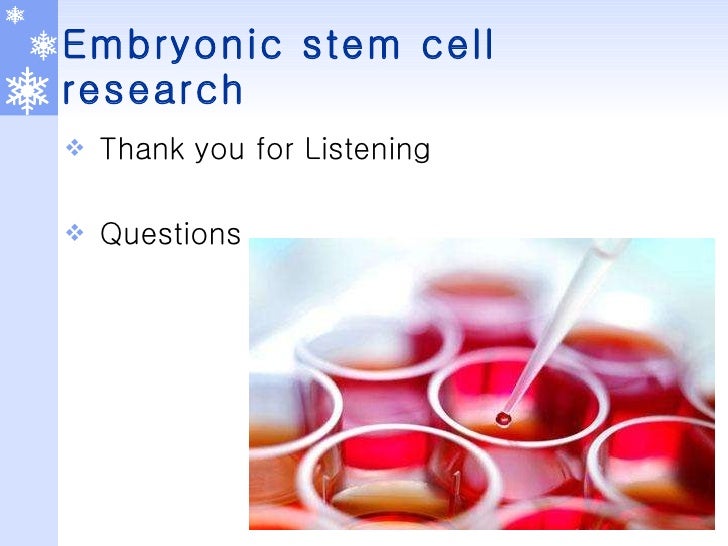 Embryonic stem cell research

❖ Thank you for Listening

❖ Questions